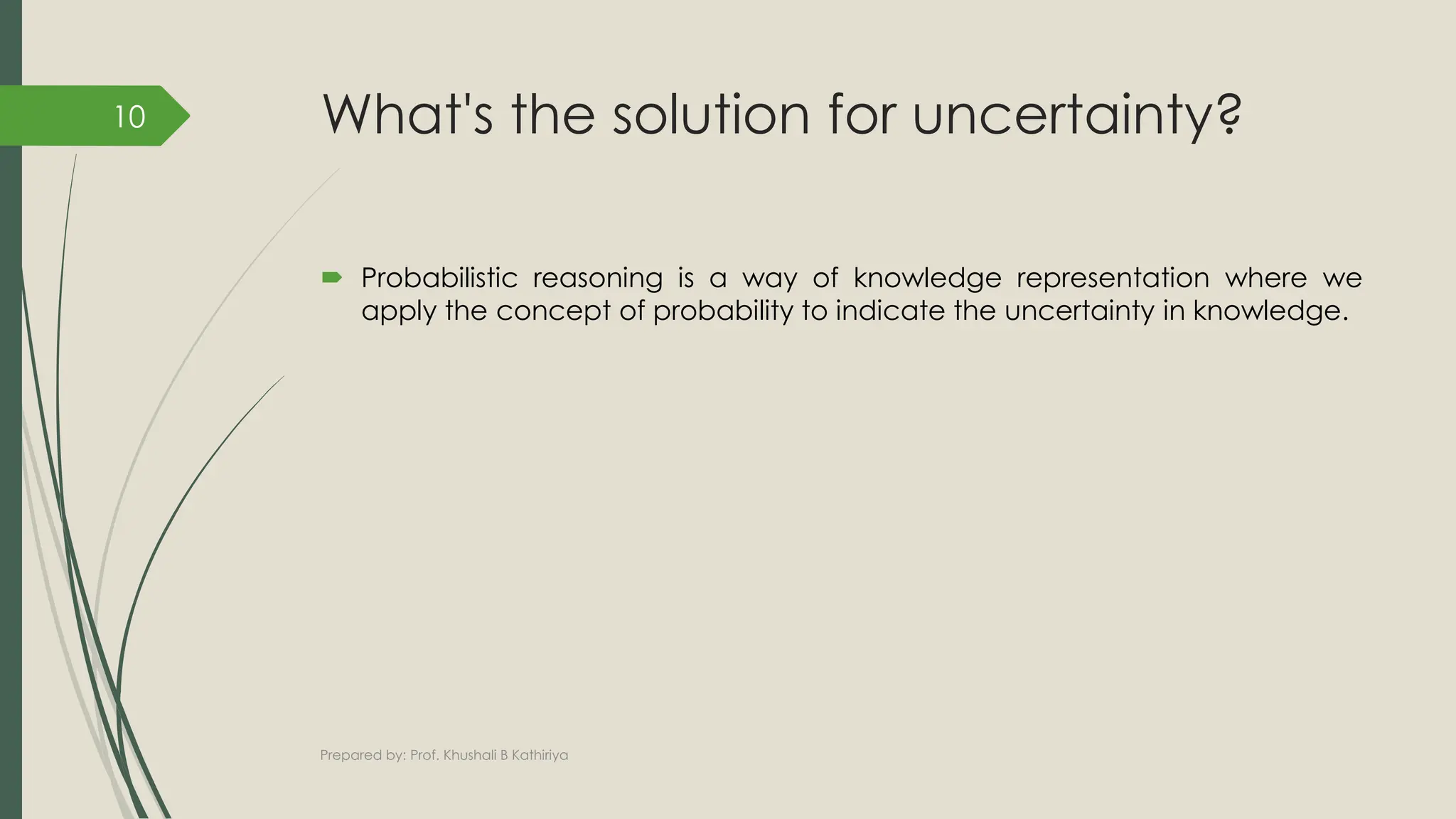 10

What's the solution for uncertainty?

Probabilistic reasoning is a way of knowledge representation where we apply the concept of probability to indicate the uncertainty in knowledge.

Prepared by: Prof. Khushali B Kathiriya